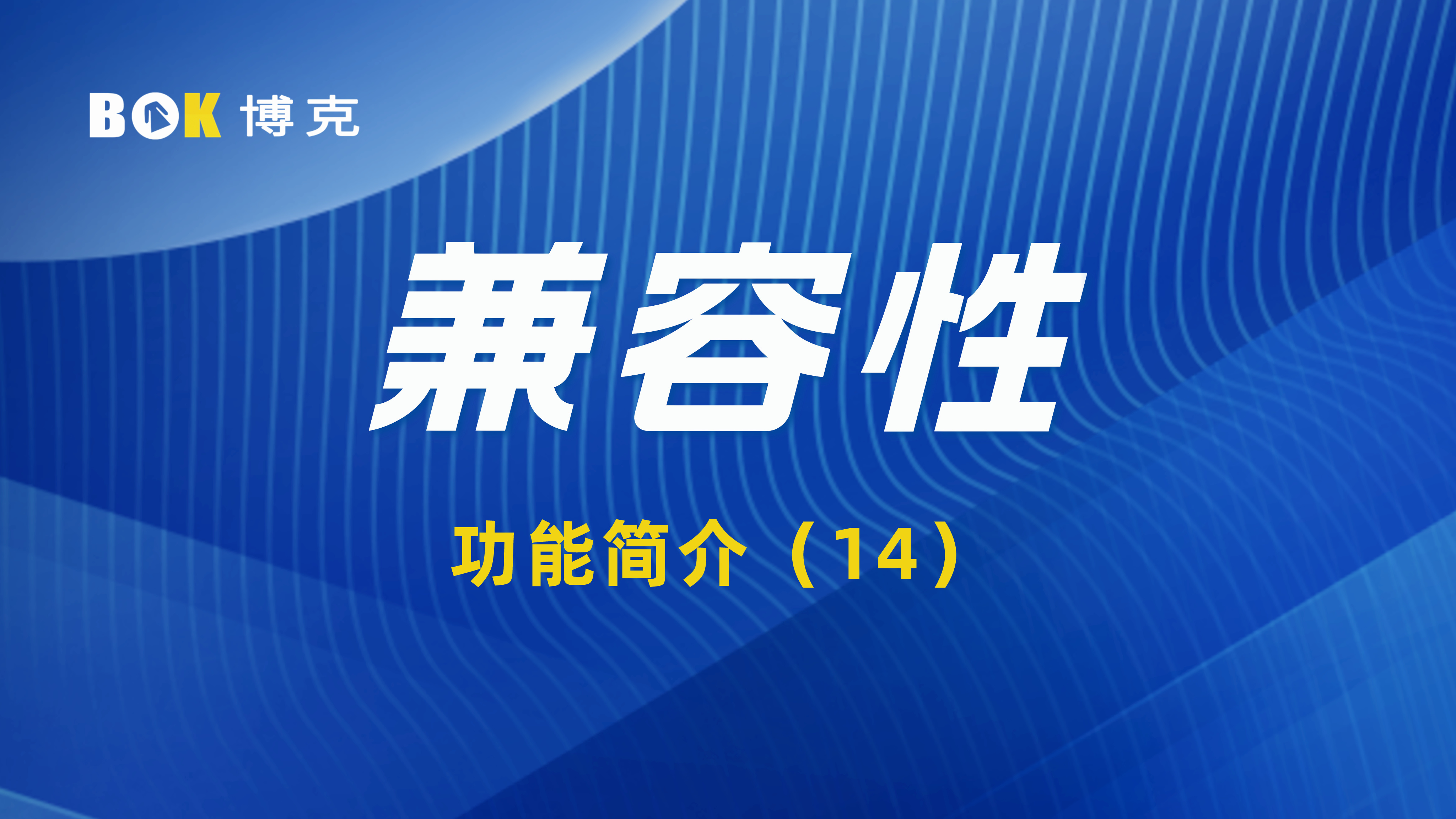 BOK 博克

兼容性

功能简介（14）